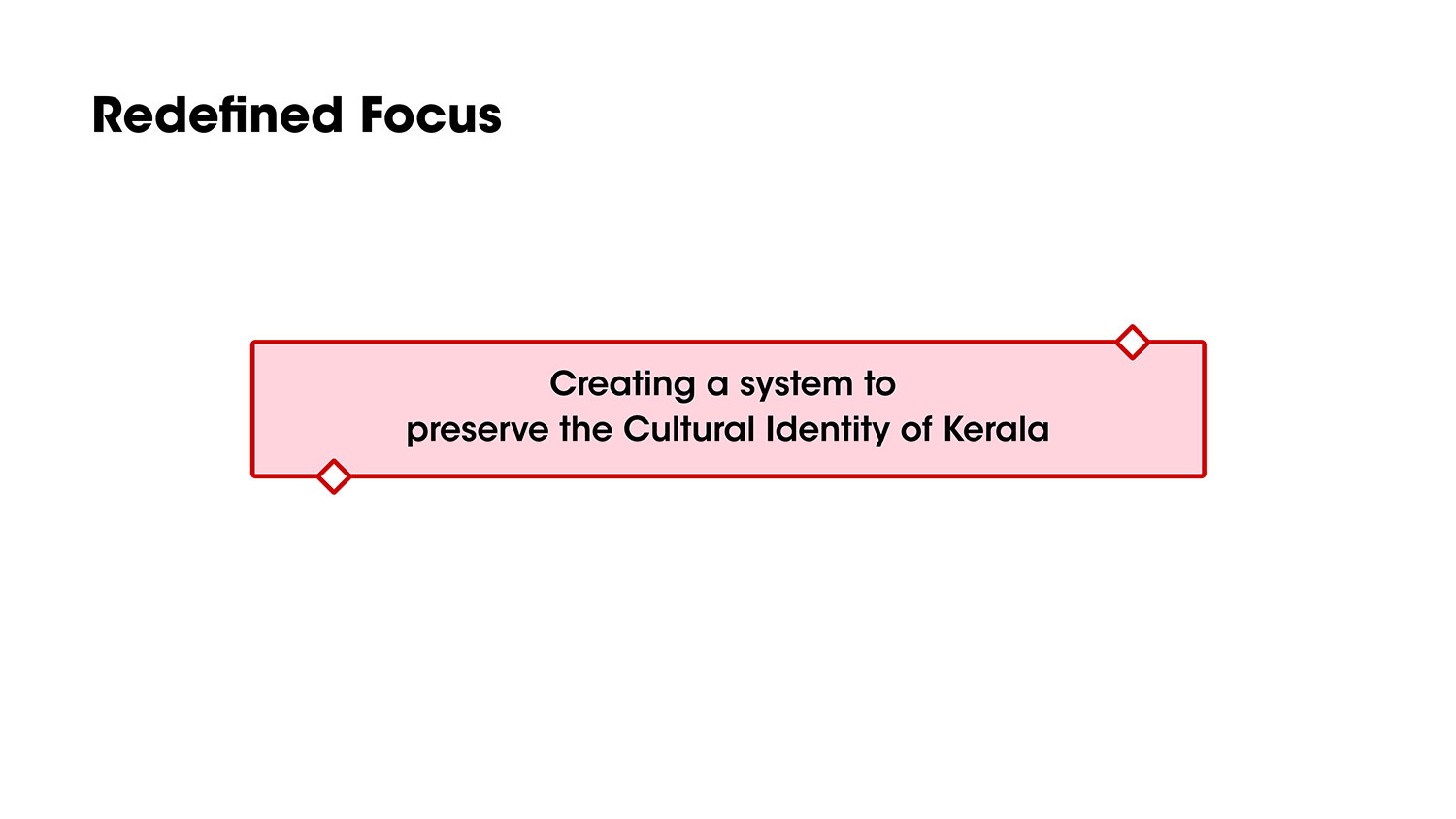 Redefined Focus

Creating a system to
preserve the Cultural Identity of Kerala